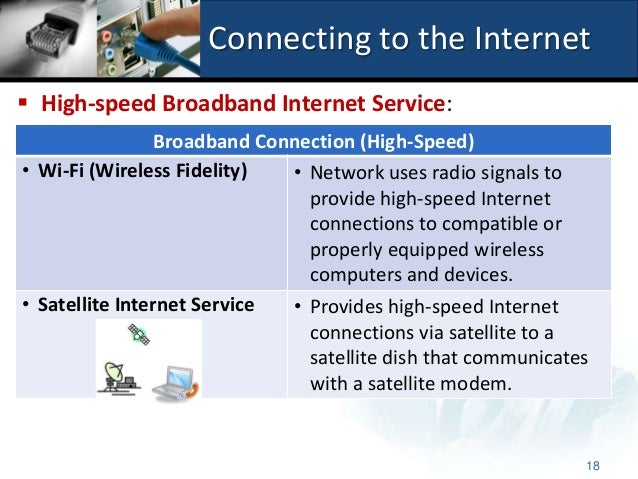 Connecting to the Internet

▪ High-speed Broadband Internet Service:

| Broadband Connection (High-Speed) | |
|---|---|
| • Wi-Fi (Wireless Fidelity) | • Network uses radio signals to provide high-speed Internet connections to compatible or properly equipped wireless computers and devices. |
| • Satellite Internet Service | • Provides high-speed Internet connections via satellite to a satellite dish that communicates with a satellite modem. |

18